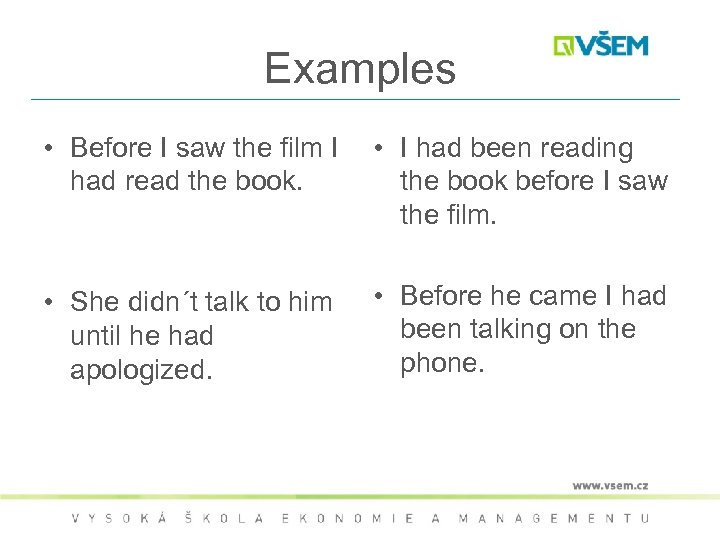 VŠEM

Examples

• Before I saw the film I had read the book.

• She didn´t talk to him until he had apologized.

• I had been reading the book before I saw the film.

• Before he came I had been talking on the phone.

www.vsem.cz

VYSOKÁ ŠKOLA EKONOMIE A MANAGEMENTU